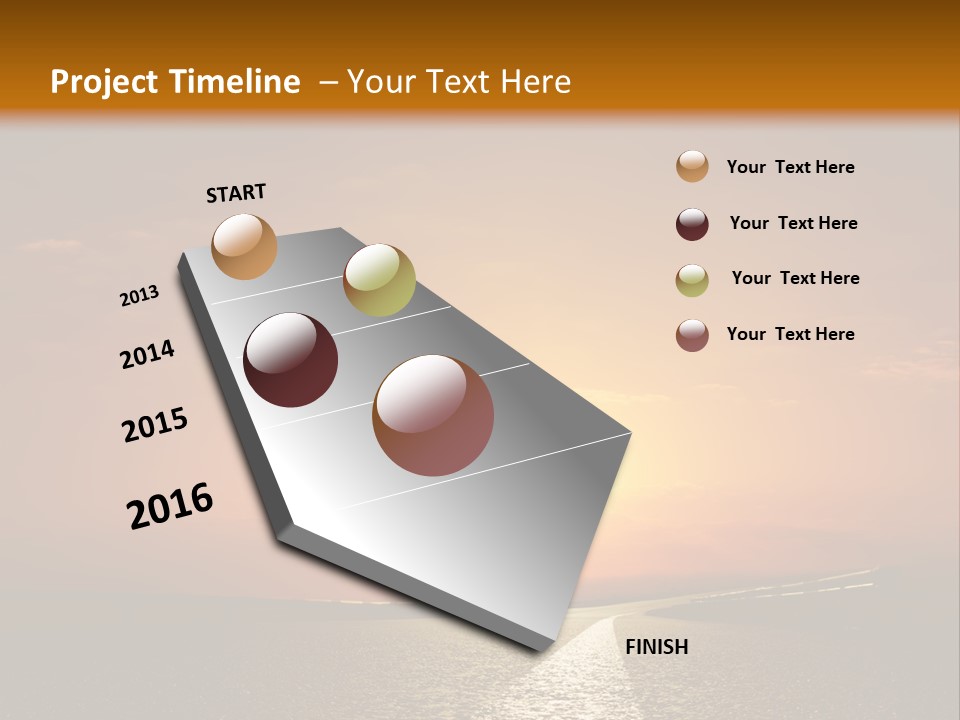 Project Timeline – Your Text Here

START

2013

2014

2015

2016

FINISH

Your Text Here

Your Text Here

Your Text Here

Your Text Here